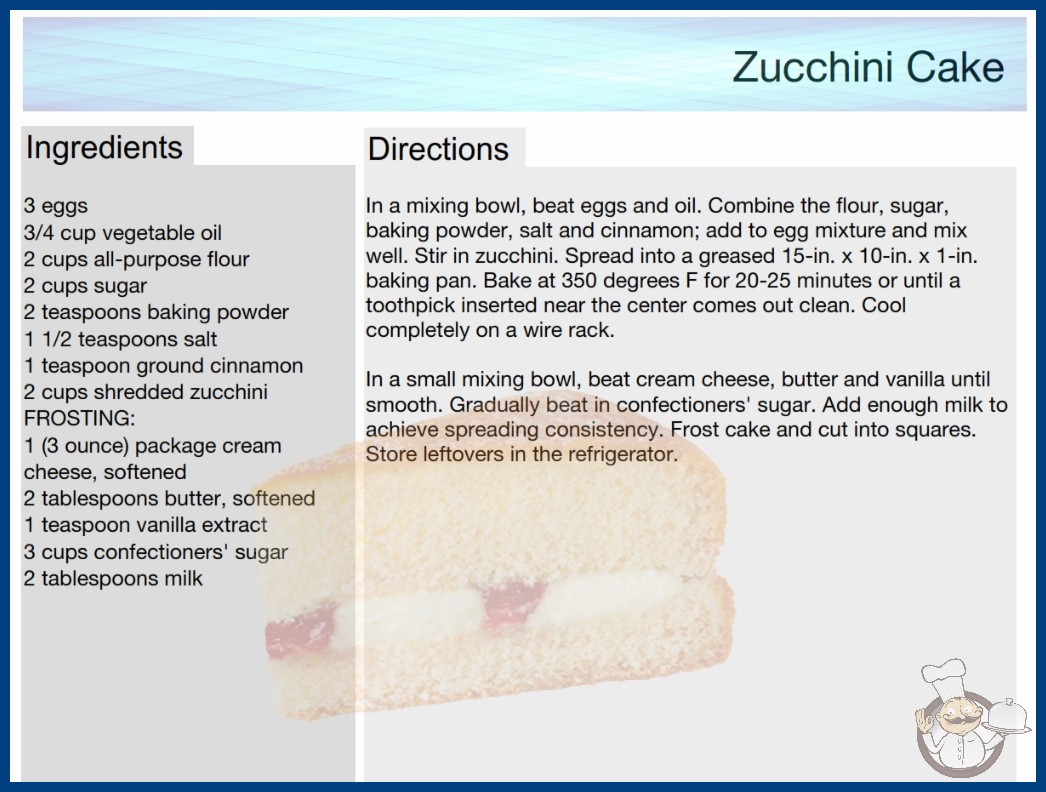 Zucchini Cake

Ingredients

3 eggs
3/4 cup vegetable oil
2 cups all-purpose flour
2 cups sugar
2 teaspoons baking powder
1 1/2 teaspoons salt
1 teaspoon ground cinnamon
2 cups shredded zucchini
FROSTING:
1 (3 ounce) package cream cheese, softened
2 tablespoons butter, softened
1 teaspoon vanilla extract
3 cups confectioners' sugar
2 tablespoons milk

Directions

In a mixing bowl, beat eggs and oil. Combine the flour, sugar, baking powder, salt and cinnamon; add to egg mixture and mix well. Stir in zucchini. Spread into a greased 15-in. x 10-in. x 1-in. baking pan. Bake at 350 degrees F for 20-25 minutes or until a toothpick inserted near the center comes out clean. Cool completely on a wire rack.

In a small mixing bowl, beat cream cheese, butter and vanilla until smooth. Gradually beat in confectioners' sugar. Add enough milk to achieve spreading consistency. Frost cake and cut into squares. Store leftovers in the refrigerator.